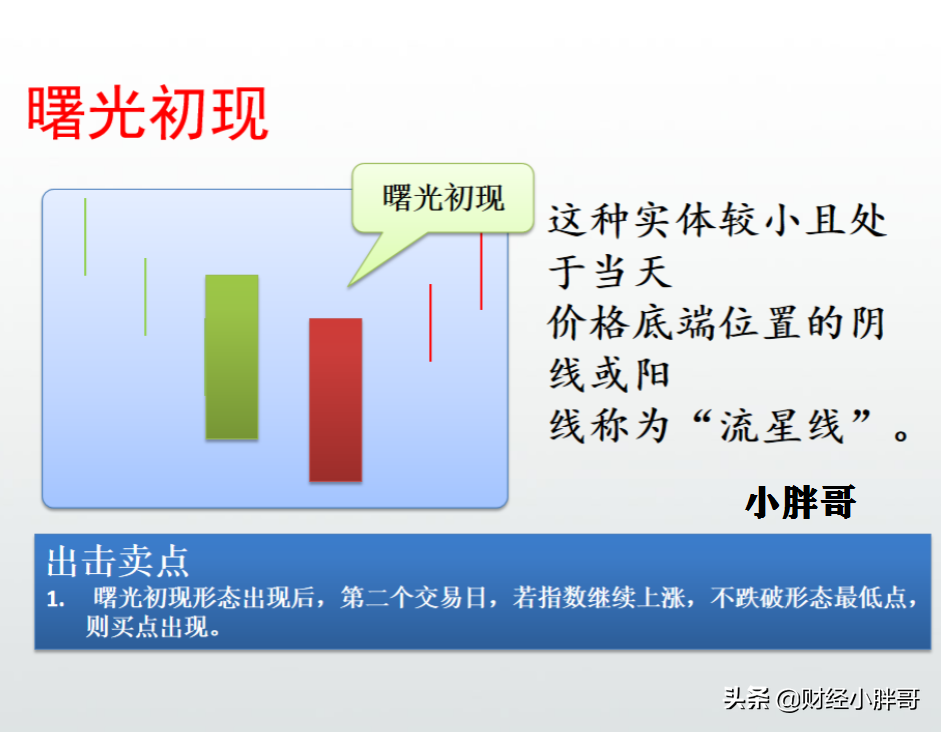 曙光初现

曙光初现

这种实体较小且处于当天价格底端位置的阴线或阳线称为“流星线”。

小胖哥

出击卖点

1. 曙光初现形态出现后，第二个交易日，若指数继续上涨，不跌破形态最低点，则买点出现。

头条 @财经小胖哥